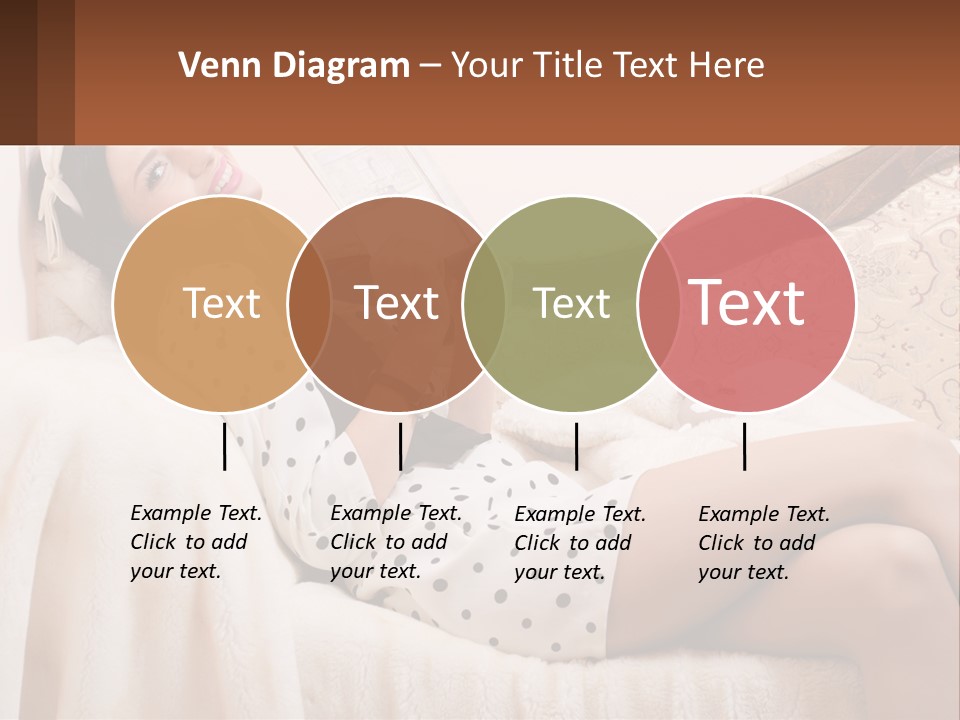 Venn Diagram – Your Title Text Here

Text

Text

Text

Text

Example Text. Click to add your text.

Example Text. Click to add your text.

Example Text. Click to add your text.

Example Text. Click to add your text.